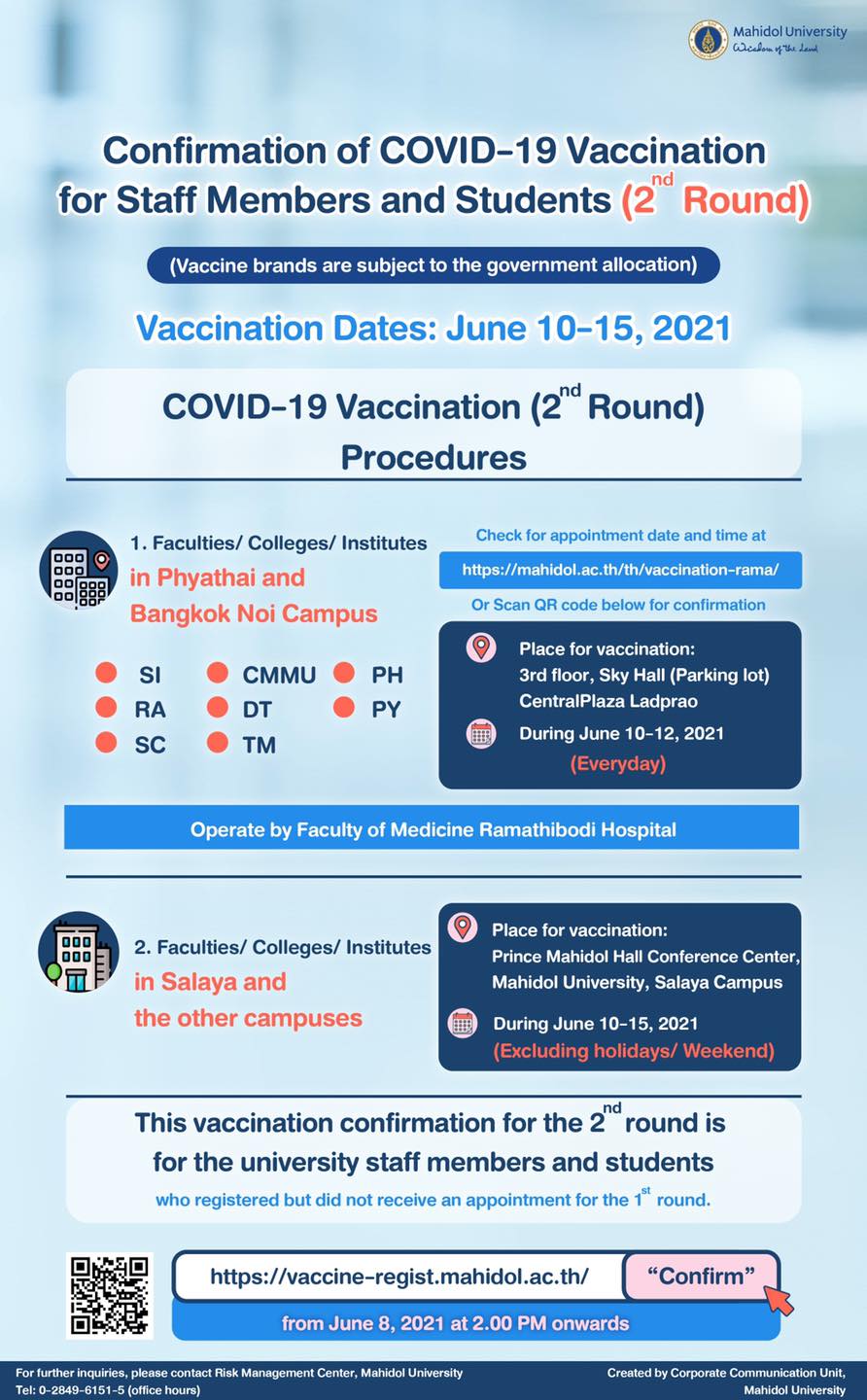 Mahidol University
Wisdom of the Land

Confirmation of COVID-19 Vaccination for Staff Members and Students ($2^{nd}$ Round)

(Vaccine brands are subject to the government allocation)

Vaccination Dates: June 10-15, 2021

COVID-19 Vaccination ($2^{nd}$ Round) Procedures

1. Faculties/ Colleges/ Institutes in Phyathai and Bangkok Noi Campus

SI
RA
SC
CMMU
DT
TM
PH
PY

Check for appointment date and time at
https://mahidol.ac.th/th/vaccination-rama/
Or Scan QR code below for confirmation

Place for vaccination:
3rd floor, Sky Hall (Parking lot)
CentralPlaza Ladprao

During June 10-12, 2021
(Everyday)

Operate by Faculty of Medicine Ramathibodi Hospital

2. Faculties/ Colleges/ Institutes in Salaya and the other campuses

Place for vaccination:
Prince Mahidol Hall Conference Center, Mahidol University, Salaya Campus

During June 10-15, 2021
(Excluding holidays/ Weekend)

This vaccination confirmation for the $2^{nd}$ round is for the university staff members and students
who registered but did not receive an appointment for the $1^{st}$ round.

https://vaccine-regist.mahidol.ac.th/
"Confirm"
from June 8, 2021 at 2.00 PM onwards

For further inquiries, please contact Risk Management Center, Mahidol University
Tel: 0-2849-6151-5 (office hours)

Created by Corporate Communication Unit, Mahidol University